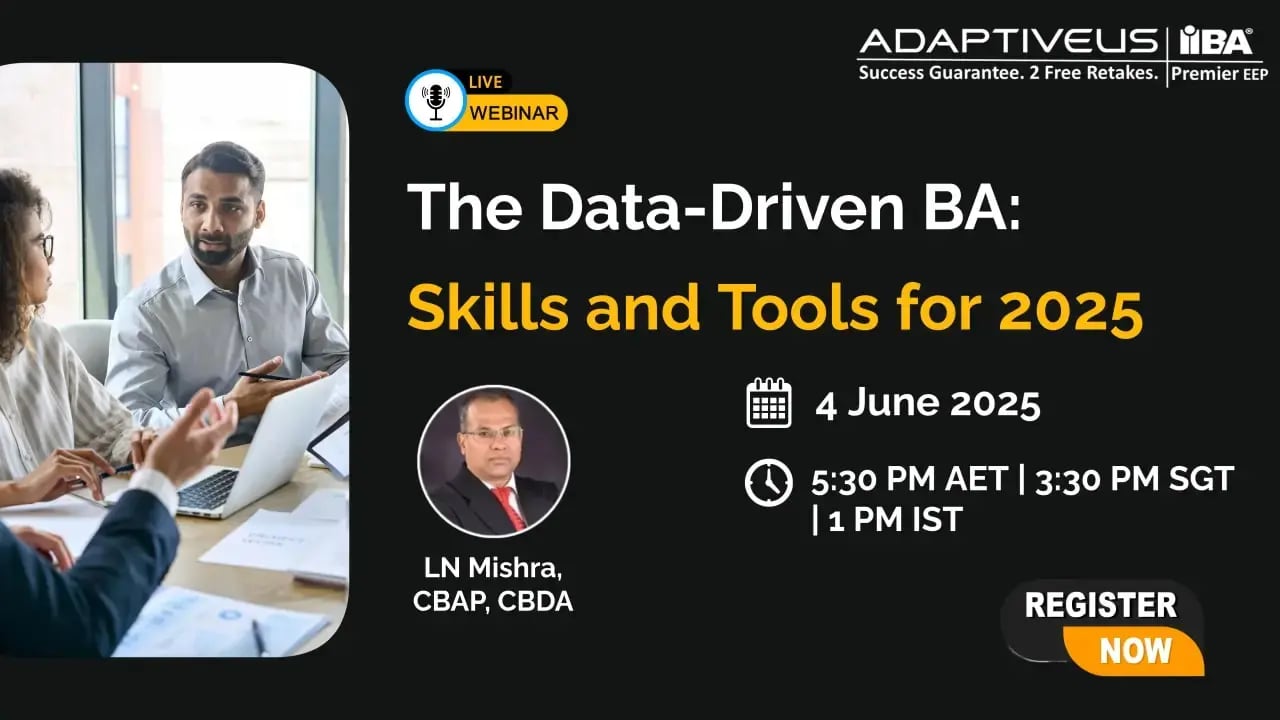 ADAPTIVEUS
Success Guarantee. 2 Free Retakes.
IIBA®
Premier EEP

LIVE
WEBINAR

The Data-Driven BA:
Skills and Tools for 2025

4 June 2025

5:30 PM AET | 3:30 PM SGT | 1 PM IST

LN Mishra,
CBAP, CBDA

REGISTER
NOW